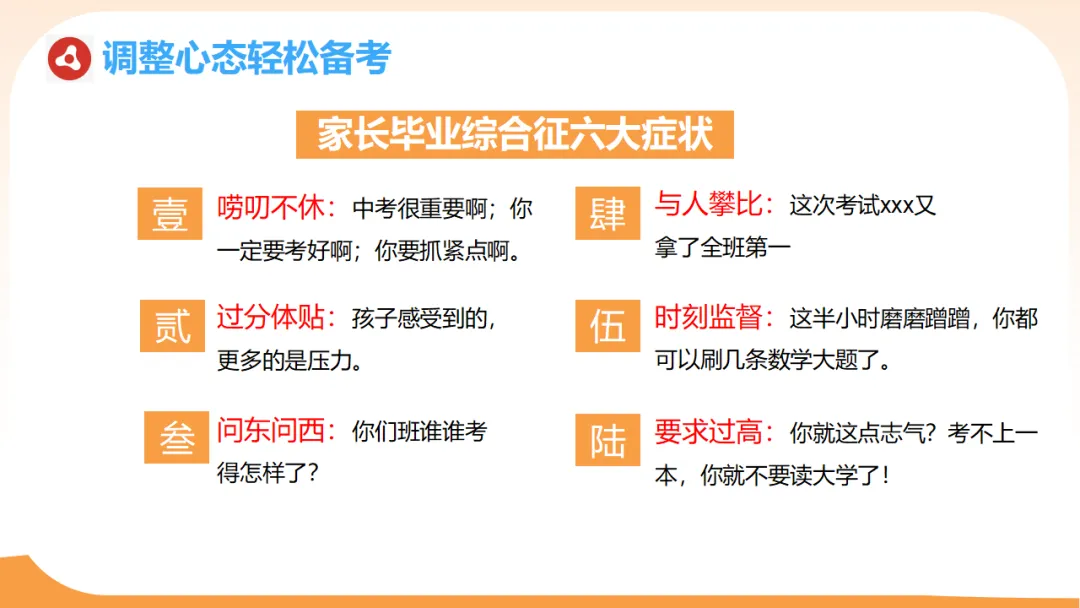 调整心态轻松备考

家长毕业综合征六大症状

壹 唠叨不休：中考很重要啊；你一定要考好啊；你要抓紧点啊。

贰 过分体贴：孩子感受到的，更多的是压力。

叁 问东问西：你们班谁谁考得怎样了？

肆 与人攀比：这次考试xxx又拿了全班第一

伍 时刻监督：这半小时磨磨蹭蹭，你都可以刷几条数学大题了。

陆 要求过高：你就这点志气？考不上一本，你就不要读大学了！